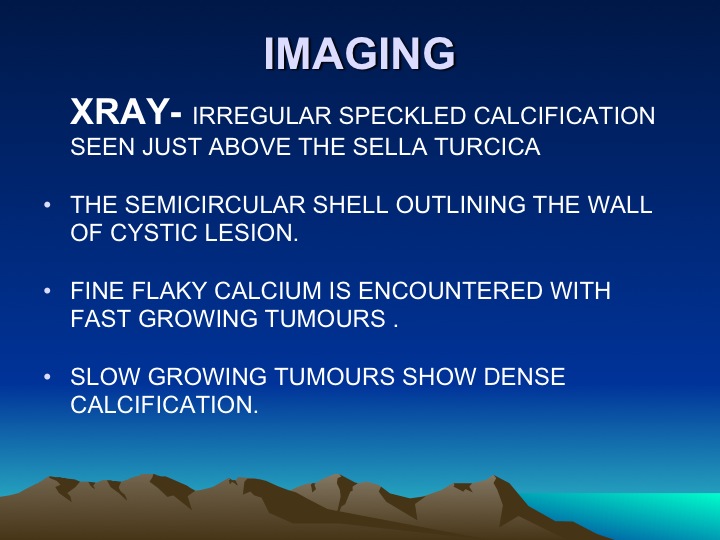 IMAGING

XRAY- IRREGULAR SPECKLED CALCIFICATION SEEN JUST ABOVE THE SELLA TURCICA

• THE SEMICIRCULAR SHELL OUTLINING THE WALL OF CYSTIC LESION.

• FINE FLAKY CALCIUM IS ENCOUNTERED WITH FAST GROWING TUMOURS .

• SLOW GROWING TUMOURS SHOW DENSE CALCIFICATION.